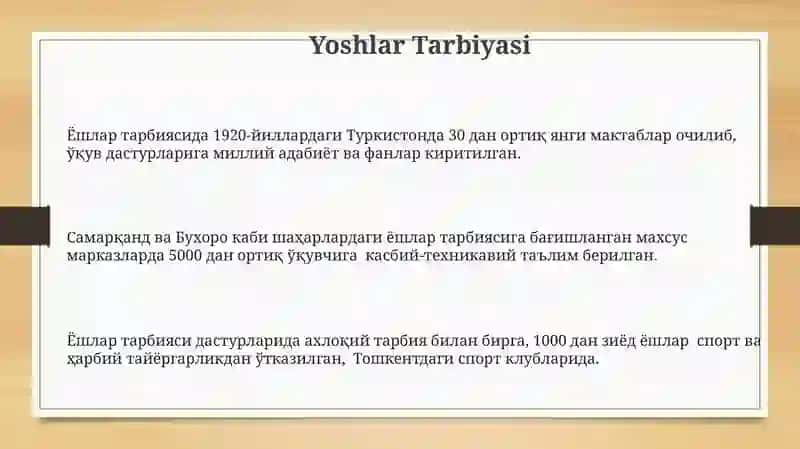 Yoshlar Tarbiyasi

Ёшлар тарбиясида 1920-йиллардаги Туркистонда 30 дан ортиқ янги мактаблар очилиб, ўқув дастурларига миллий адабиёт ва фанлар киритилган.

Самарқанд ва Бухоро каби шаҳарлардаги ёшлар тарбиясига бағишланган махсус марказларда 5000 дан ортиқ ўқувчига касбий-техникавий таълим берилган.

Ёшлар тарбияси дастурларида ахлоқий тарбия билан бирга, 1000 дан зиёд ёшлар спорт ва ҳарбий тайёргарликдан ўтказилган, Тошкентдаги спорт клубларида.